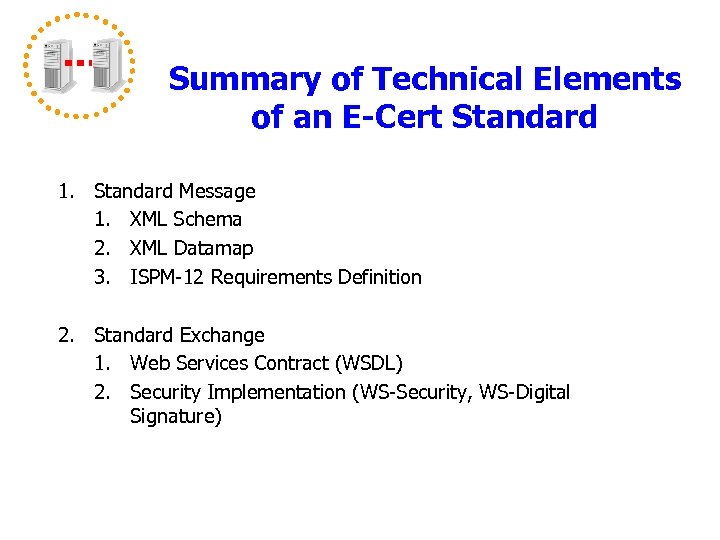 Summary of Technical Elements of an E-Cert Standard

1. Standard Message
   1. XML Schema
   2. XML Datamap
   3. ISPM-12 Requirements Definition

2. Standard Exchange
   1. Web Services Contract (WSDL)
   2. Security Implementation (WS-Security, WS-Digital Signature)